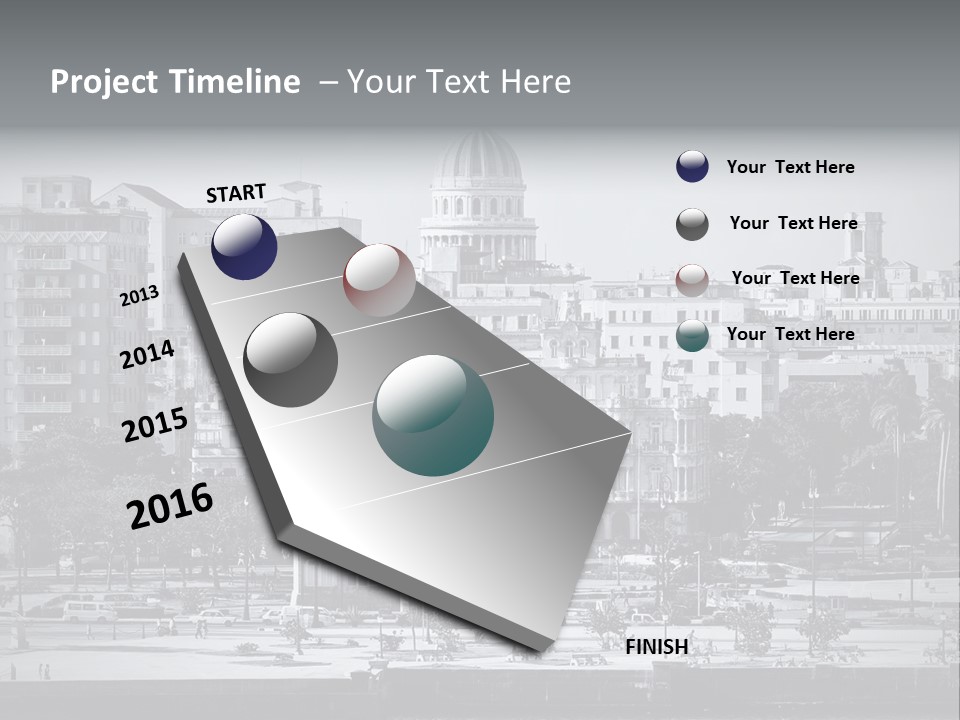 Project Timeline – Your Text Here

START

2013

2014

2015

2016

FINISH

Your Text Here

Your Text Here

Your Text Here

Your Text Here